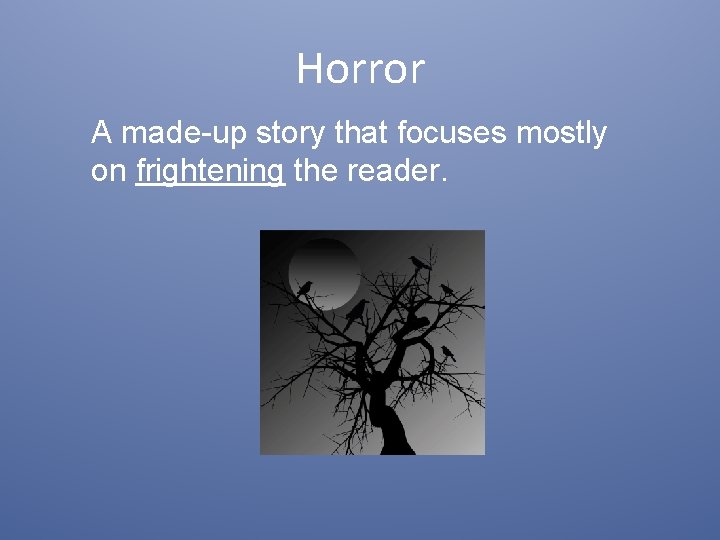 Horror

A made-up story that focuses mostly on frightening the reader.